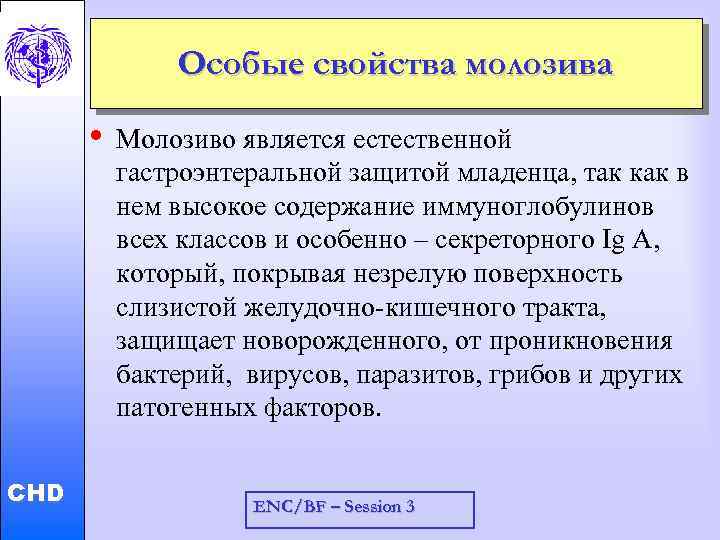 Особые свойства молозива

• Молозиво является естественной гастроэнтеральной защитой младенца, так как в нем высокое содержание иммуноглобулинов всех классов и особенно – секреторного Ig A, который, покрывая незрелую поверхность слизистой желудочно-кишечного тракта, защищает новорожденного, от проникновения бактерий, вирусов, паразитов, грибов и других патогенных факторов.

CHD

ENC/BF – Session 3